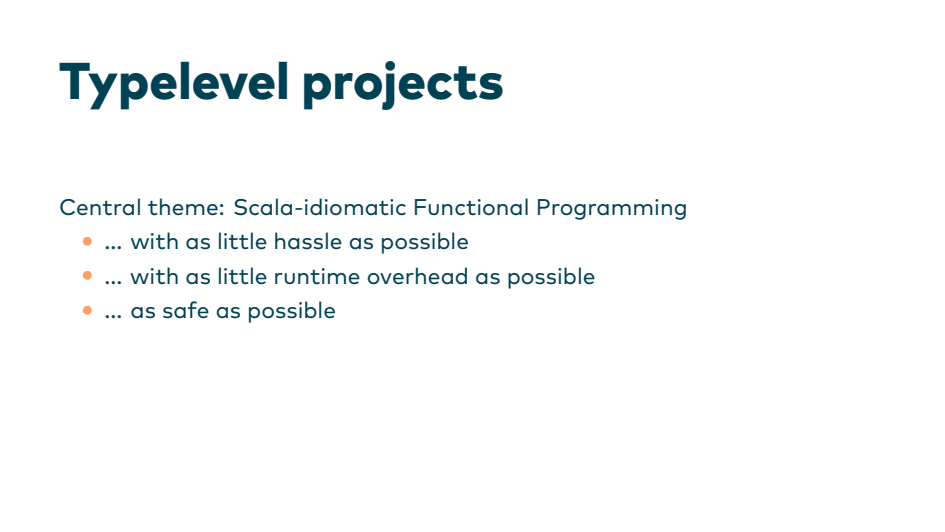 Typelevel projects

Central theme: Scala-idiomatic Functional Programming

- ... with as little hassle as possible
- ... with as little runtime overhead as possible
- ... as safe as possible